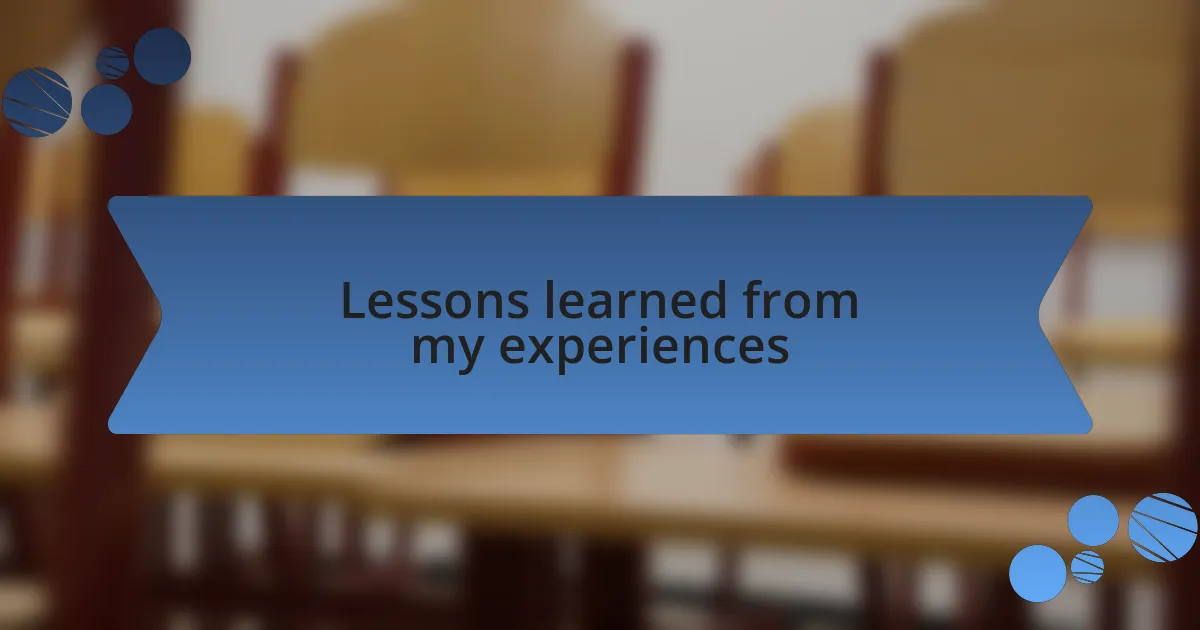 Lessons learned from my experiences